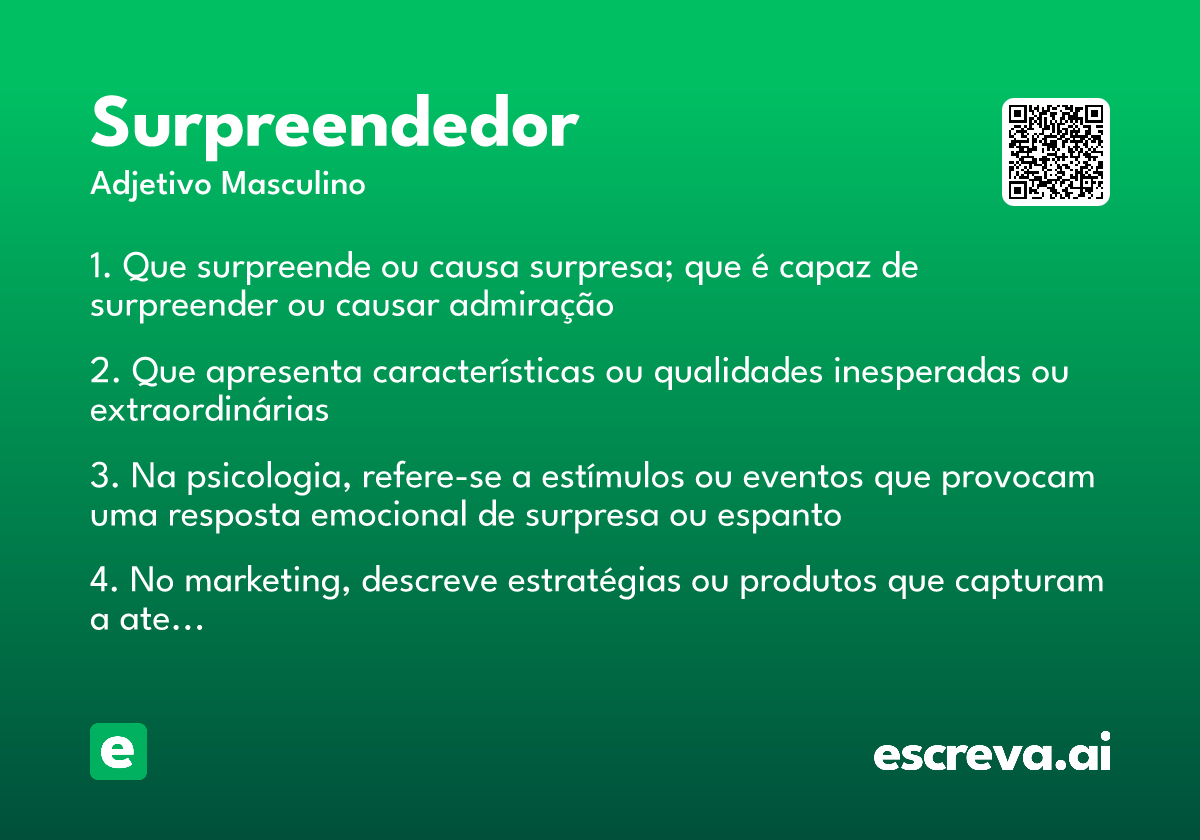 Surpreendedor
Adjetivo Masculino

1. Que surpreende ou causa surpresa; que é capaz de surpreender ou causar admiração

2. Que apresenta características ou qualidades inesperadas ou extraordinárias

3. Na psicologia, refere-se a estímulos ou eventos que provocam uma resposta emocional de surpresa ou espanto

4. No marketing, descreve estratégias ou produtos que capturam a ate...

e

escreva.ai